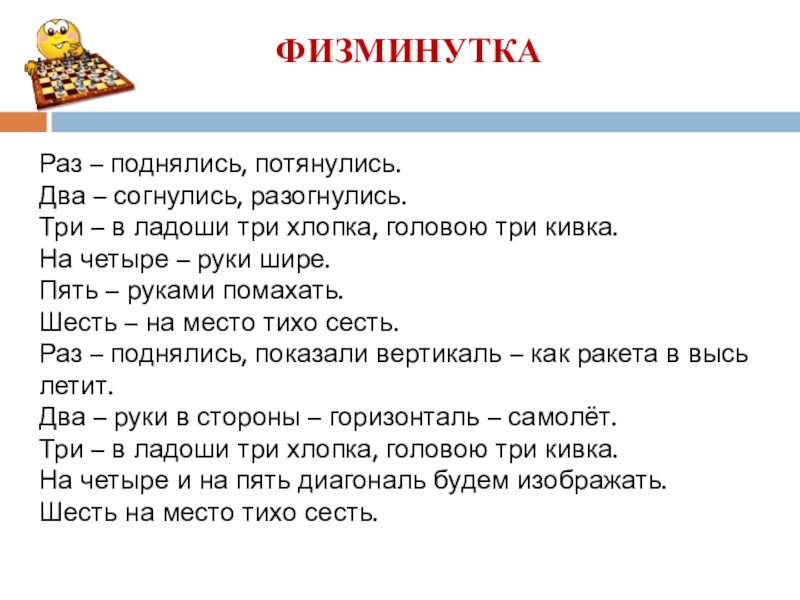 ФИЗМИНУТКА

Раз – поднялись, потянулись.
Два – согнулись, разогнулись.
Три – в ладоши три хлопка, головою три кивка.
На четыре – руки шире.
Пять – руками помахать.
Шесть – на место тихо сесть.
Раз – поднялись, показали вертикаль – как ракета в высь летит.
Два – руки в стороны – горизонталь – самолёт.
Три – в ладоши три хлопка, головою три кивка.
На четыре и на пять диагональ будем изображать.
Шесть на место тихо сесть.